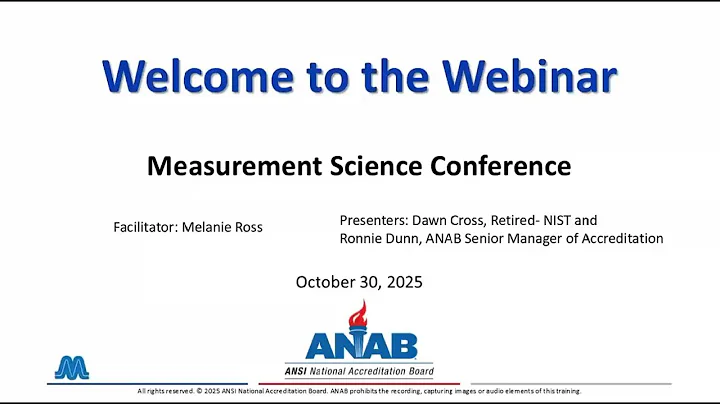 Welcome to the Webinar

Measurement Science Conference

Facilitator: Melanie Ross

Presenters: Dawn Cross, Retired- NIST and Ronnie Dunn, ANAB Senior Manager of Accreditation

October 30, 2025

ANAB
ANSI National Accreditation Board

All rights reserved. © 2025 ANSI National Accreditation Board. ANAB prohibits the recording, capturing images or audio elements of this training.